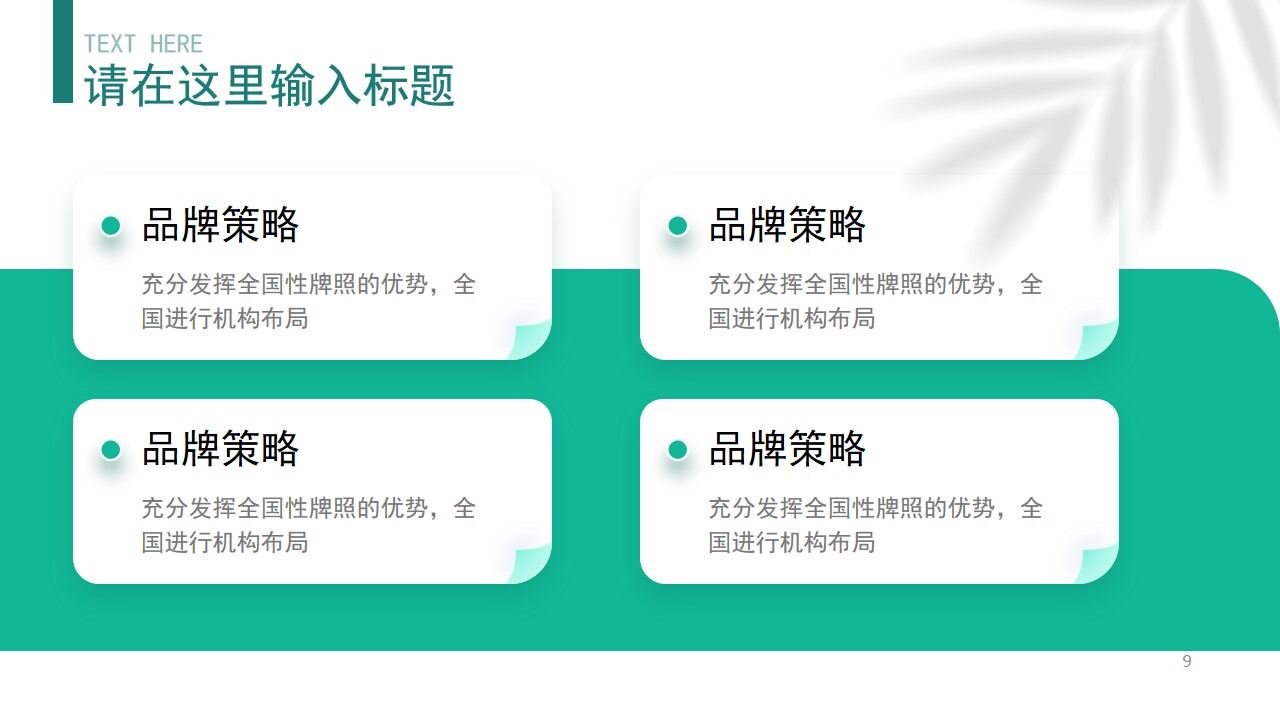 TEXT HERE
请在这里输入标题

品牌策略
充分发挥全国性牌照的优势，全国进行机构布局

品牌策略
充分发挥全国性牌照的优势，全国进行机构布局

品牌策略
充分发挥全国性牌照的优势，全国进行机构布局

品牌策略
充分发挥全国性牌照的优势，全国进行机构布局

9